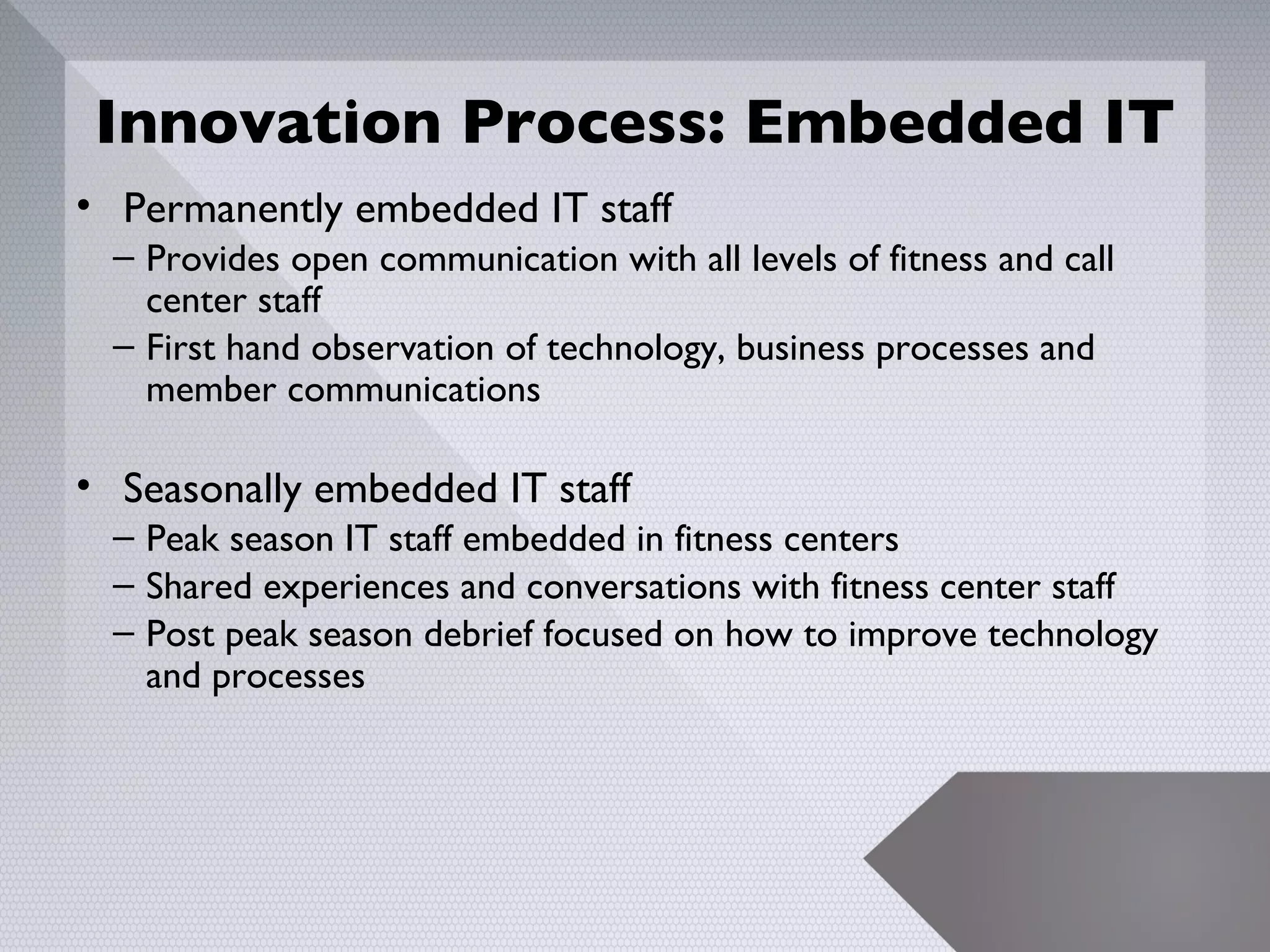 Innovation Process: Embedded IT

• Permanently embedded IT staff
– Provides open communication with all levels of fitness and call center staff
– First hand observation of technology, business processes and member communications

• Seasonally embedded IT staff
– Peak season IT staff embedded in fitness centers
– Shared experiences and conversations with fitness center staff
– Post peak season debrief focused on how to improve technology and processes